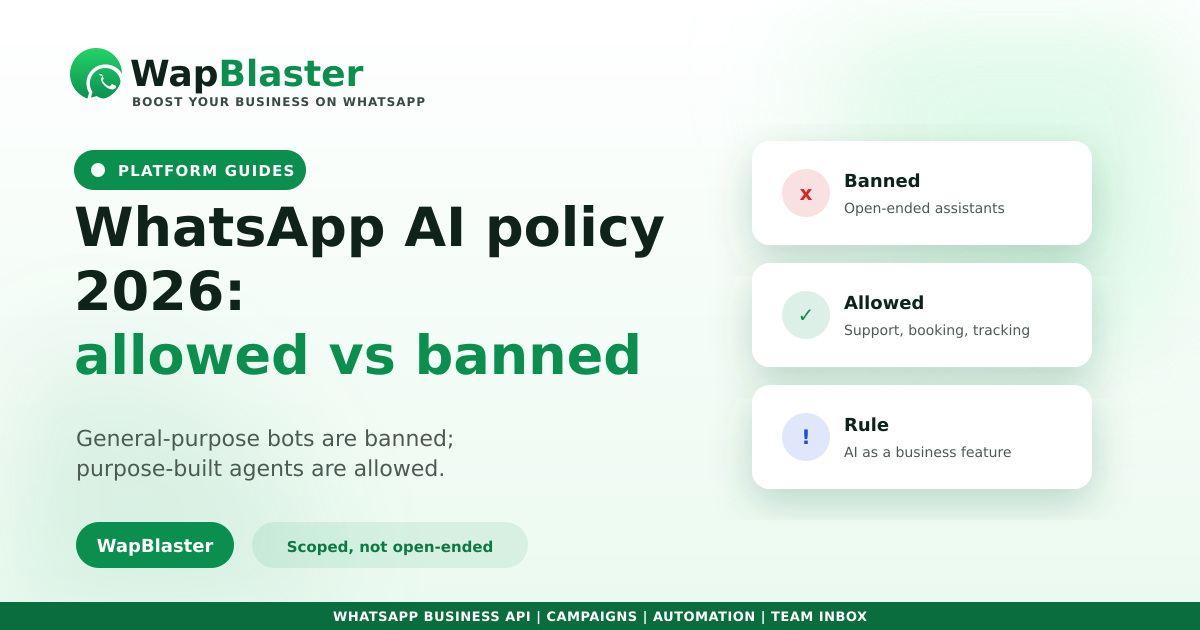 WapBlaster
BOOST YOUR BUSINESS ON WHATSAPP

PLATFORM GUIDES

WhatsApp AI policy 2026:
allowed vs banned

General-purpose bots are banned; purpose-built agents are allowed.

WapBlaster

Scoped, not open-ended

x
Banned
Open-ended assistants

✓
Allowed
Support, booking, tracking

!
Rule
AI as a business feature

WHATSAPP BUSINESS API | CAMPAIGNS | AUTOMATION | TEAM INBOX